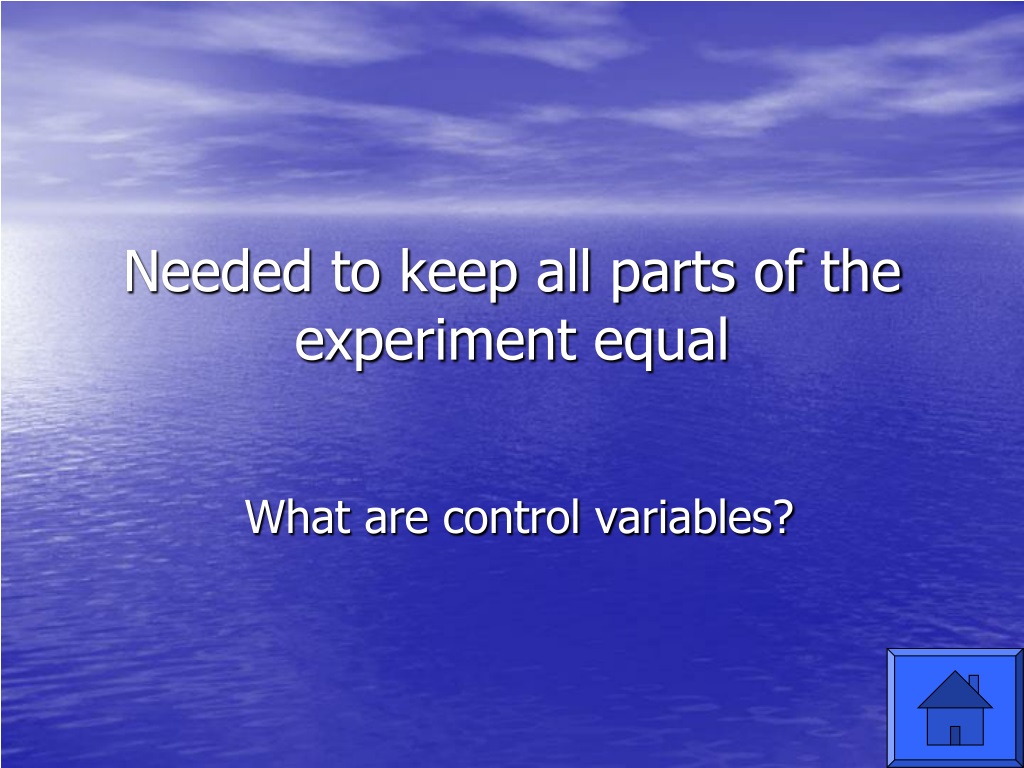 Needed to keep all parts of the experiment equal

What are control variables?